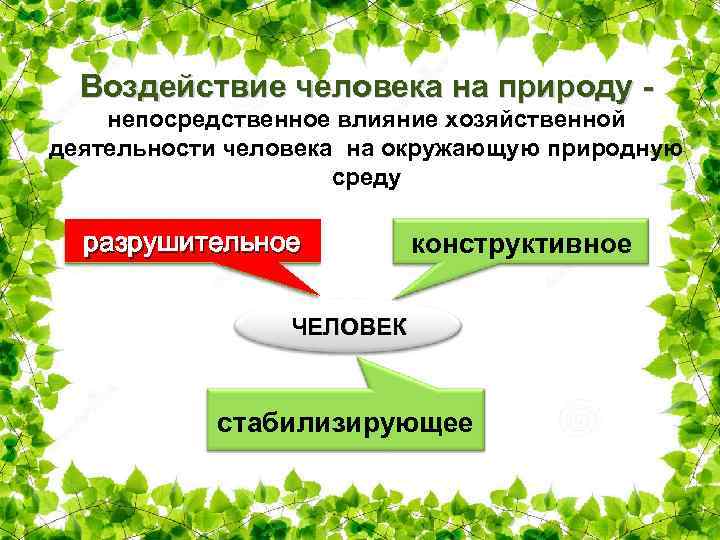 Воздействие человека на природу - непосредственное влияние хозяйственной деятельности человека на окружающую природную среду

разрушительное

конструктивное

ЧЕЛОВЕК

стабилизирующее